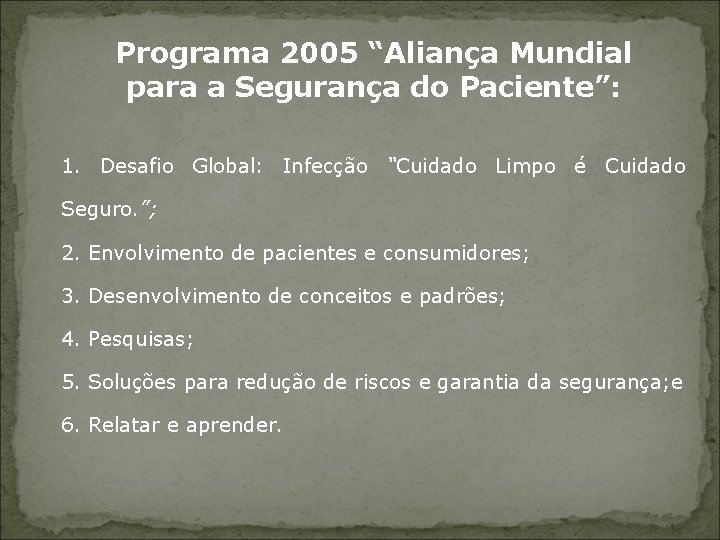 Programa 2005 “Aliança Mundial para a Segurança do Paciente”:

1. Desafio Global: Infecção “Cuidado Limpo é Cuidado Seguro.”;

2. Envolvimento de pacientes e consumidores;

3. Desenvolvimento de conceitos e padrões;

4. Pesquisas;

5. Soluções para redução de riscos e garantia da segurança;e

6. Relatar e aprender.